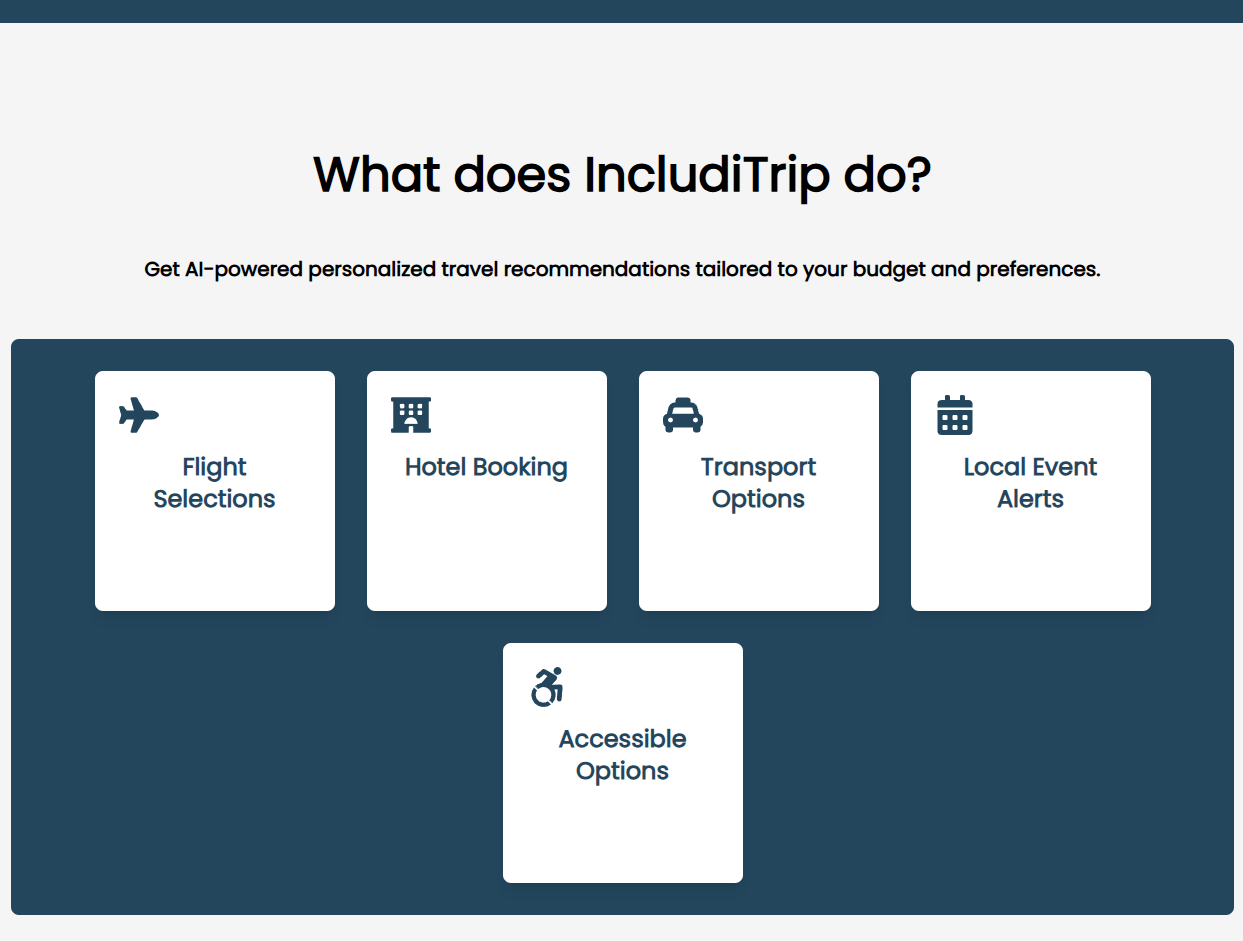 What does IncludiTrip do?

Get AI-powered personalized travel recommendations tailored to your budget and preferences.

Flight Selections

Hotel Booking

Transport Options

Local Event Alerts

Accessible Options